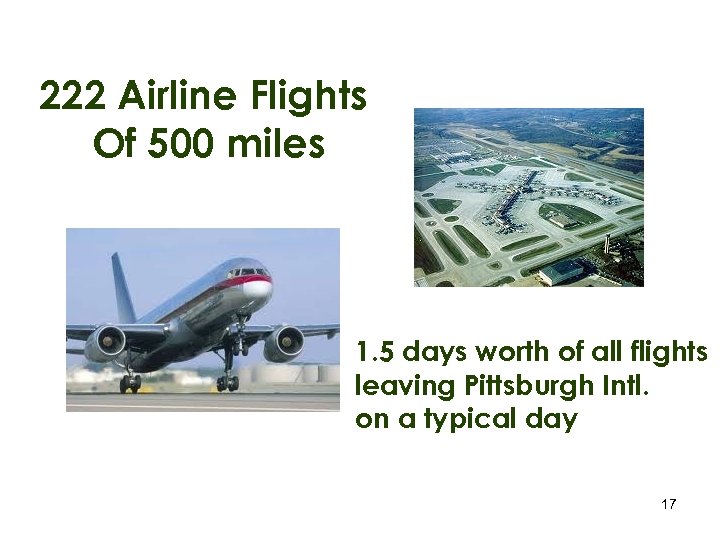 222 Airline Flights
Of 500 miles

1.5 days worth of all flights leaving Pittsburgh Intl. on a typical day

17